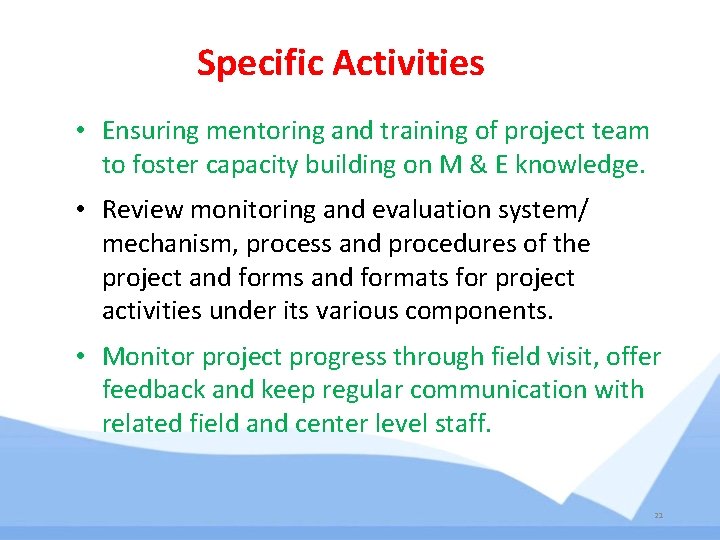 Specific Activities

• Ensuring mentoring and training of project team to foster capacity building on M & E knowledge.

• Review monitoring and evaluation system/ mechanism, process and procedures of the project and forms and formats for project activities under its various components.

• Monitor project progress through field visit, offer feedback and keep regular communication with related field and center level staff.

22